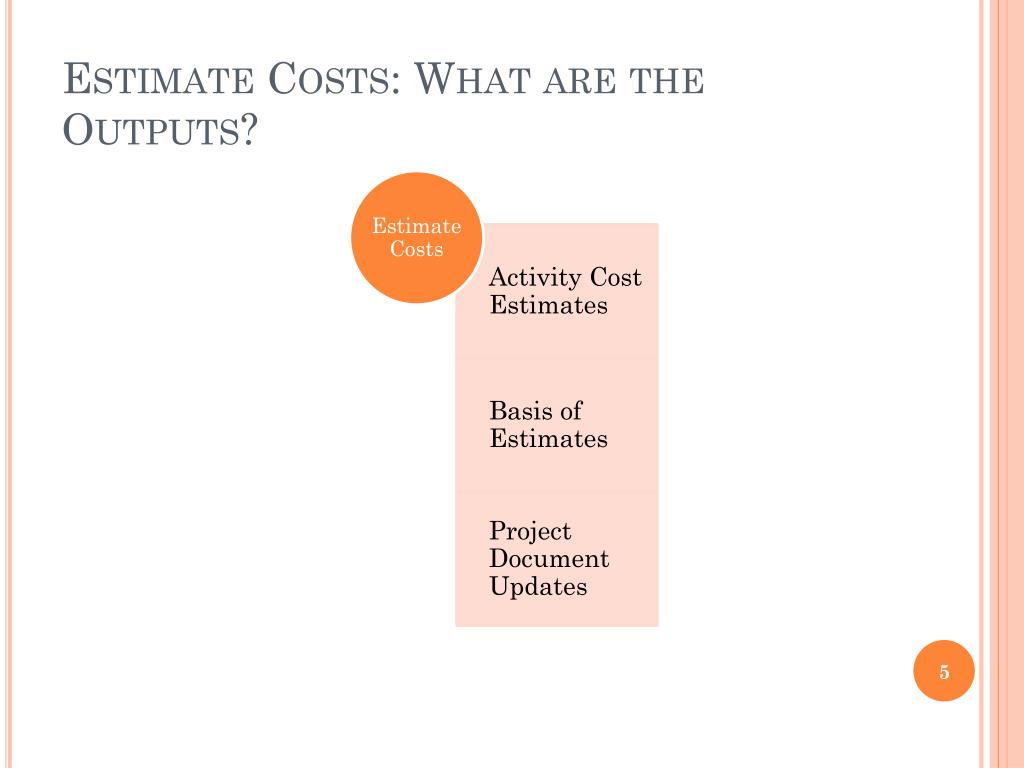 ESTIMATE COSTS: WHAT ARE THE OUTPUTS?

Estimate Costs

Activity Cost Estimates

Basis of Estimates

Project Document Updates

5